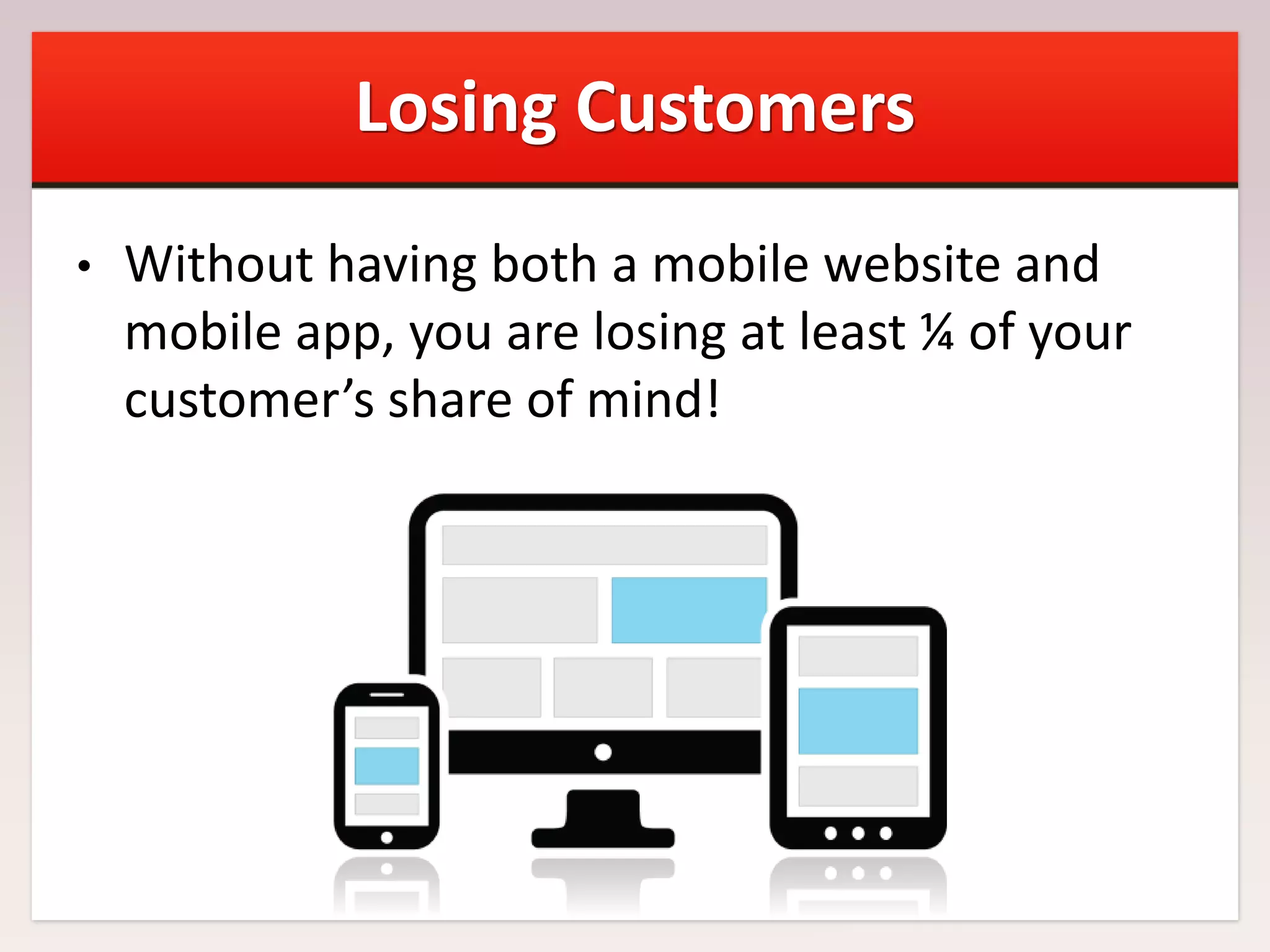 Losing Customers

• Without having both a mobile website and mobile app, you are losing at least ¼ of your customer’s share of mind!